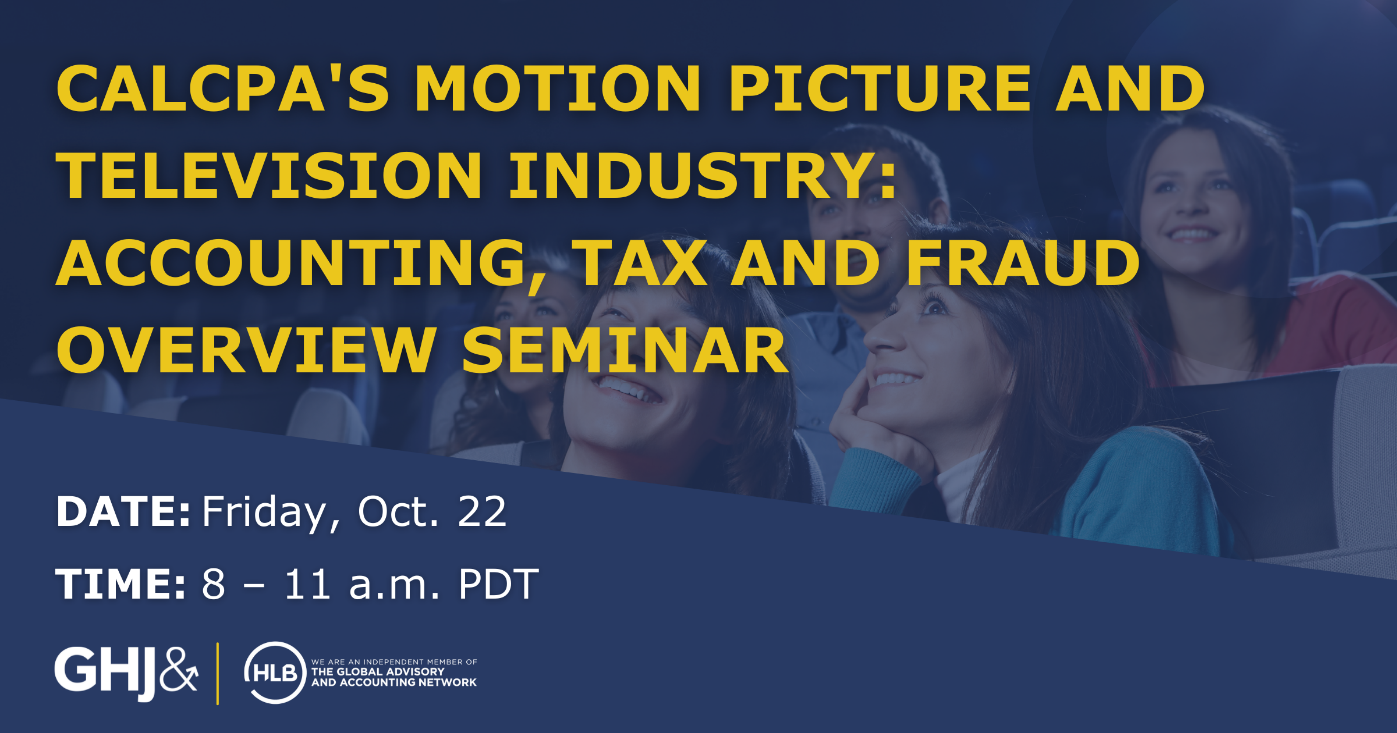 CALCPA'S MOTION PICTURE AND TELEVISION INDUSTRY: ACCOUNTING, TAX AND FRAUD OVERVIEW SEMINAR

DATE: Friday, Oct. 22

TIME: 8 – 11 a.m. PDT

GHJ&

HLB WE ARE AN INDEPENDENT MEMBER OF THE GLOBAL ADVISORY AND ACCOUNTING NETWORK